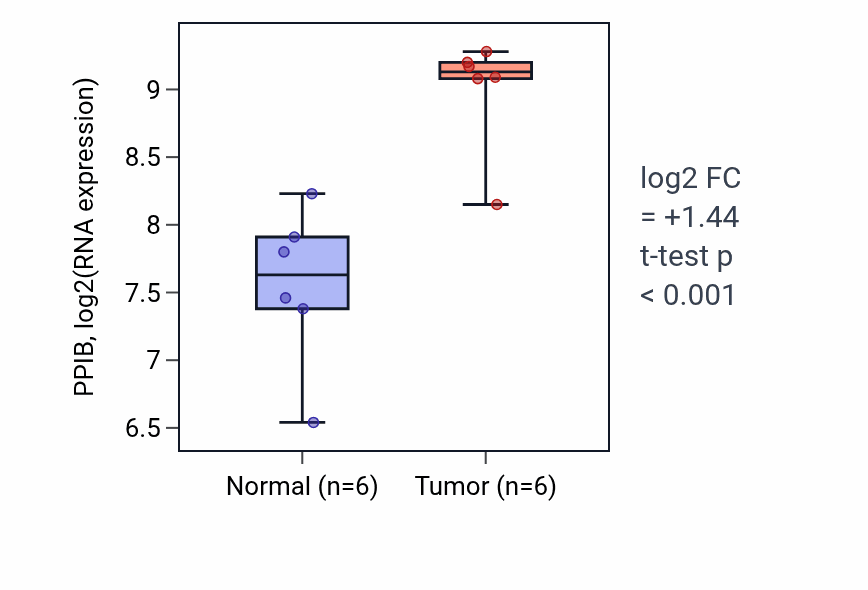 PPIB, log2(RNA expression)

9
8.5
8
7.5
7
6.5

Normal (n=6)
Tumor (n=6)

log2 FC
= +1.44
t-test p
< 0.001